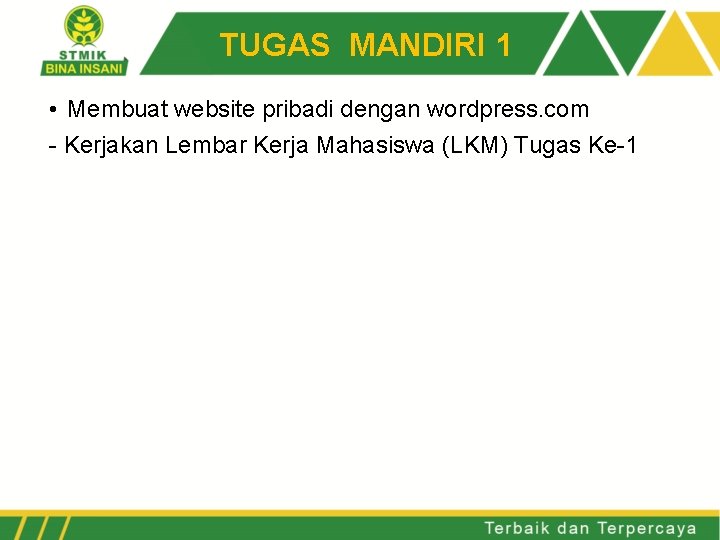 STMIK
BINA INSANI

TUGAS MANDIRI 1

• Membuat website pribadi dengan wordpress.com

- Kerjakan Lembar Kerja Mahasiswa (LKM) Tugas Ke-1

Terbaik dan Terpercaya